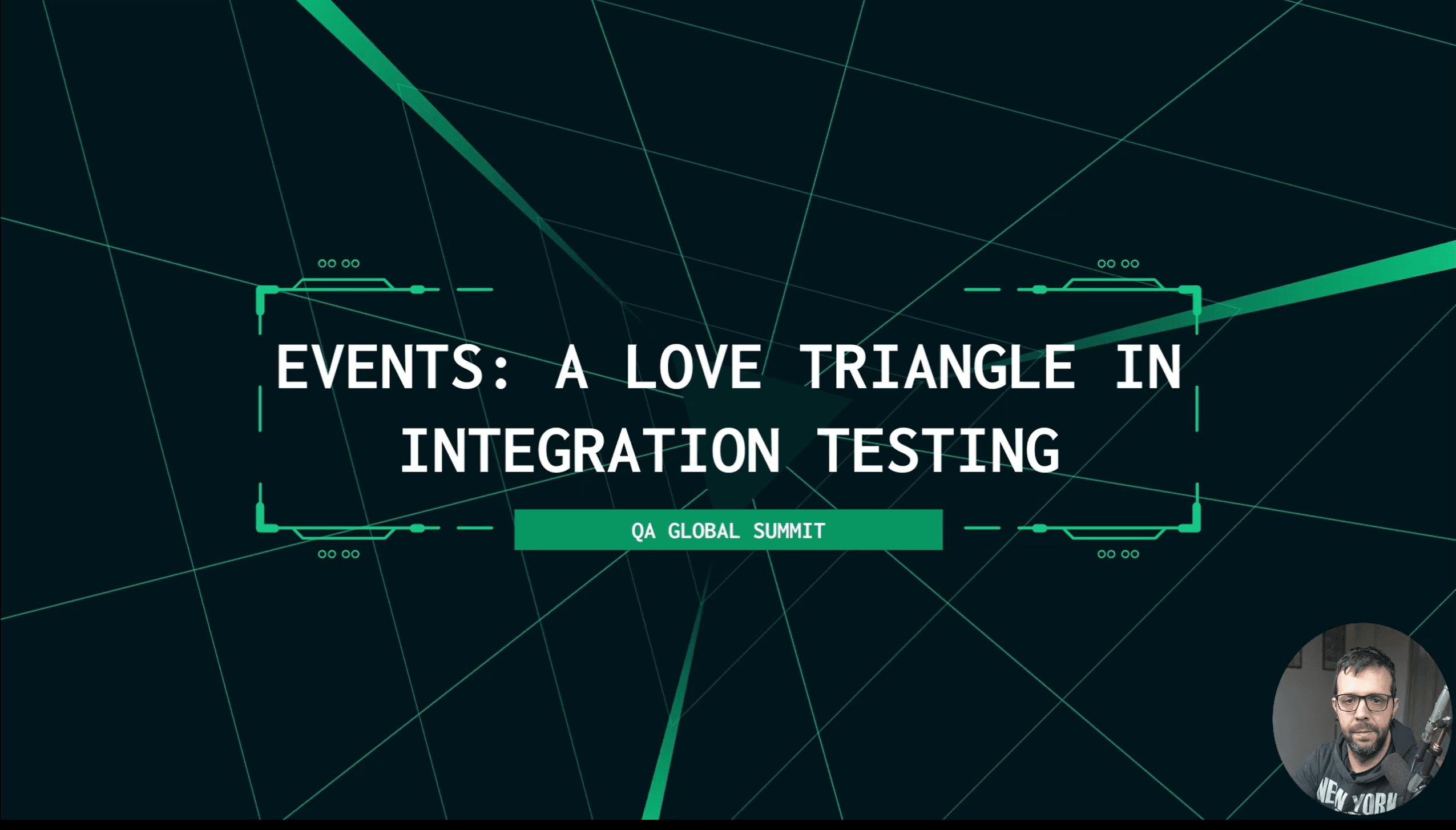 EVENTS: A LOVE TRIANGLE IN INTEGRATION TESTING

QA GLOBAL SUMMIT

NEW YORK